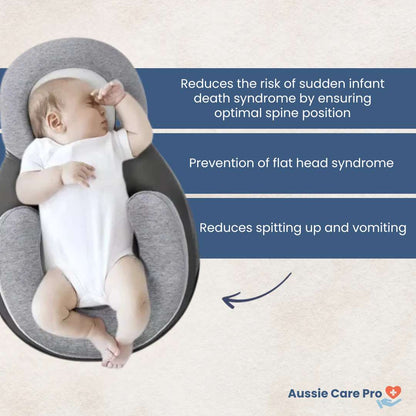 Reduces the risk of sudden infant death syndrome by ensuring optimal spine position

Prevention of flat head syndrome

Reduces spitting up and vomiting

Aussie Care Pro